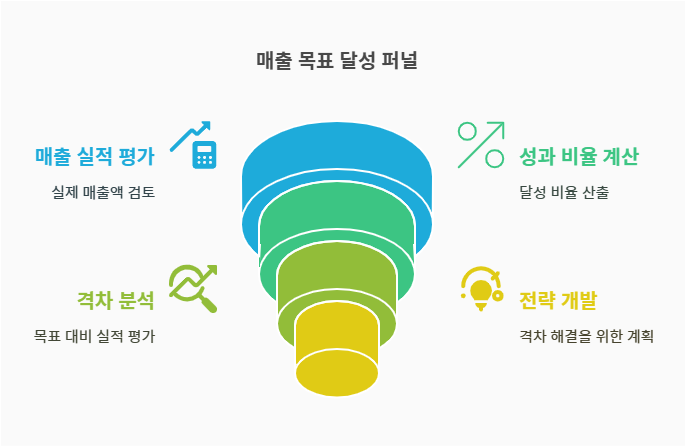 매출 목표 달성 퍼널

매출 실적 평가

실제 매출액 검토

성과 비율 계산

달성 비율 산출

격차 분석

목표 대비 실적 평가

전략 개발

격차 해결을 위한 계획